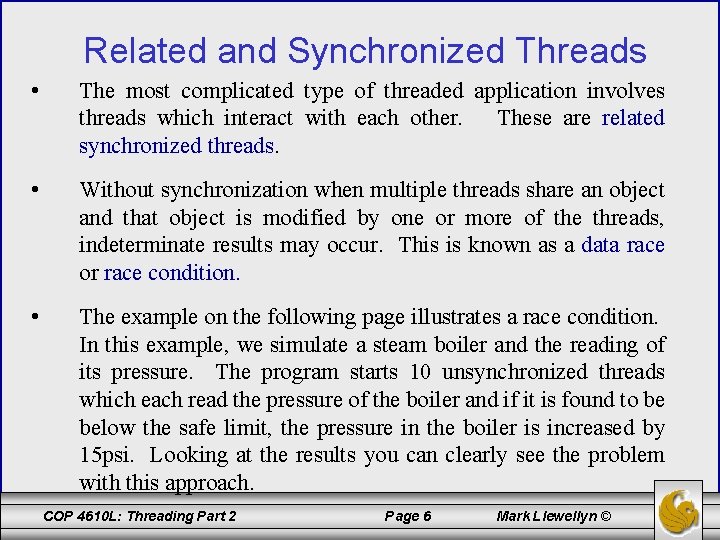 Related and Synchronized Threads

• The most complicated type of threaded application involves threads which interact with each other. These are related synchronized threads.

• Without synchronization when multiple threads share an object and that object is modified by one or more of the threads, indeterminate results may occur. This is known as a data race or race condition.

• The example on the following page illustrates a race condition. In this example, we simulate a steam boiler and the reading of its pressure. The program starts 10 unsynchronized threads which each read the pressure of the boiler and if it is found to be below the safe limit, the pressure in the boiler is increased by 15psi. Looking at the results you can clearly see the problem with this approach.

COP 4610L: Threading Part 2 Page 6 Mark Llewellyn ©